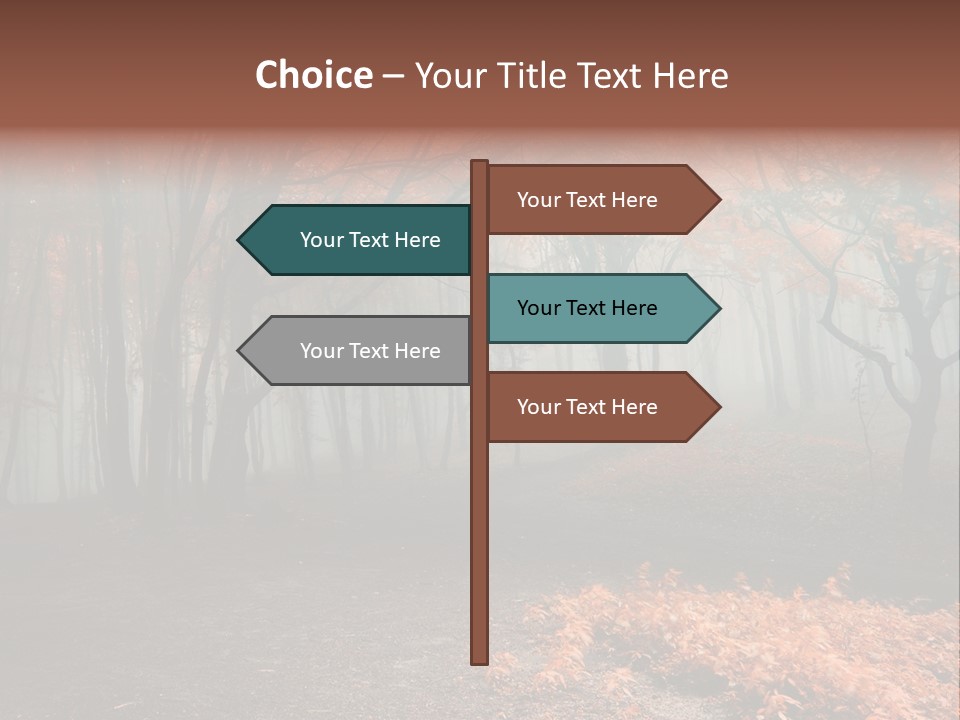 Choice – Your Title Text Here

Your Text Here

Your Text Here

Your Text Here

Your Text Here

Your Text Here